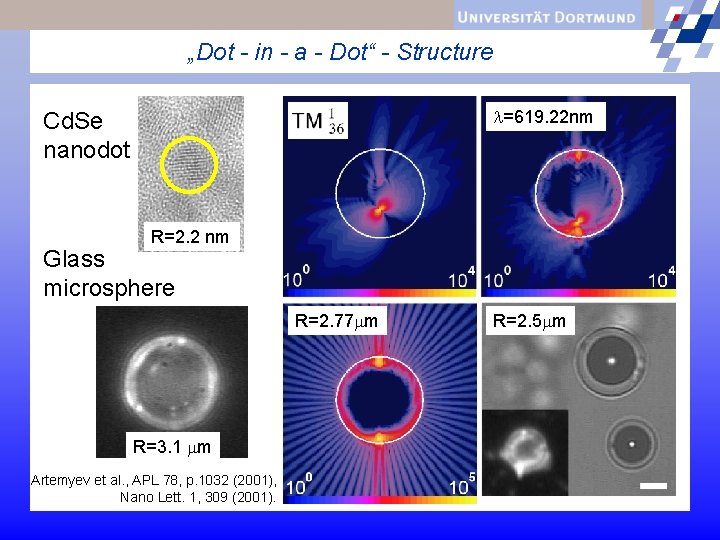 UNIVERSITÄT DORTMUND

„Dot - in - a - Dot“ - Structure

CdSe nanodot

R=2.2 nm

Glass microsphere

R=3.1 $\mu$m

Artemyev et al., APL 78, p.1032 (2001), Nano Lett. 1, 309 (2001).

TM $^{1}_{36}$

$10^0$ $10^4$

$\lambda$=619.22nm

$10^0$ $10^4$

R=2.77$\mu$m

$10^0$ $10^5$

R=2.5$\mu$m